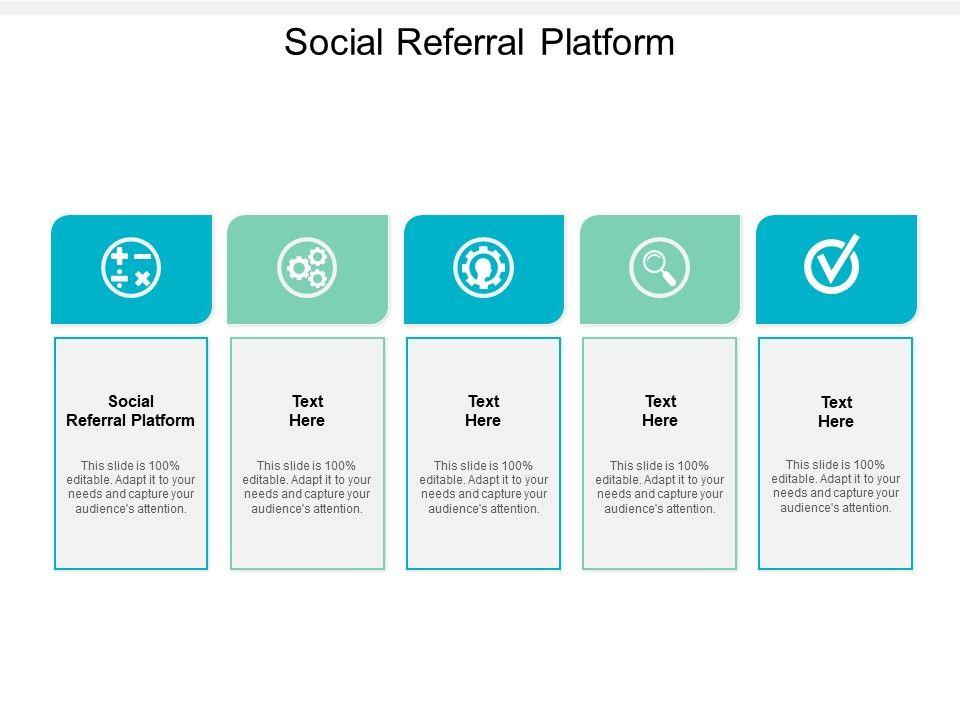 Social Referral Platform

Social Referral Platform

This slide is 100% editable. Adapt it to your needs and capture your audience's attention.

Text Here

This slide is 100% editable. Adapt it to your needs and capture your audience's attention.

Text Here

This slide is 100% editable. Adapt it to your needs and capture your audience's attention.

Text Here

This slide is 100% editable. Adapt it to your needs and capture your audience's attention.

Text Here

This slide is 100% editable. Adapt it to your needs and capture your audience's attention.